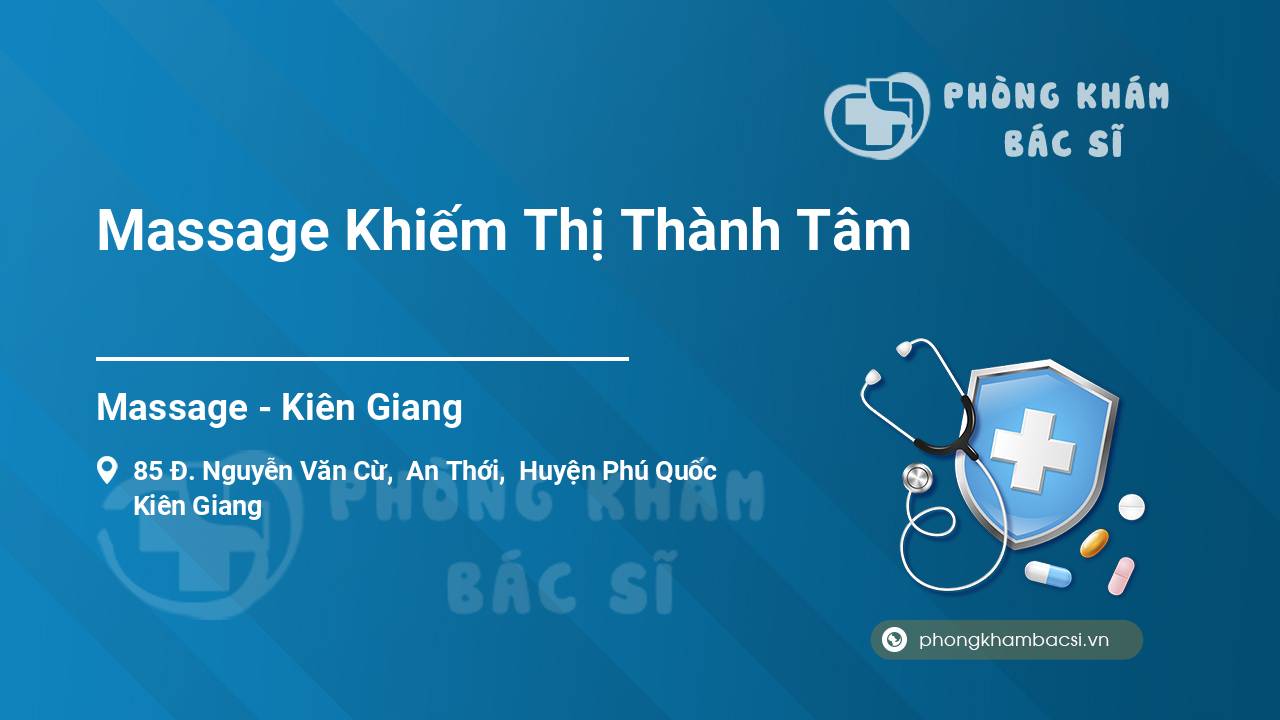 PHÒNG KHÁM BÁC SĨ

Massage Khiếm Thị Thành Tâm

Massage - Kiên Giang

85 Đ. Nguyễn Văn Cừ, An Thới, Huyện Phú Quốc Kiên Giang

PHÒNG KHÁM BÁC SĨ

phongkhambacsi.vn